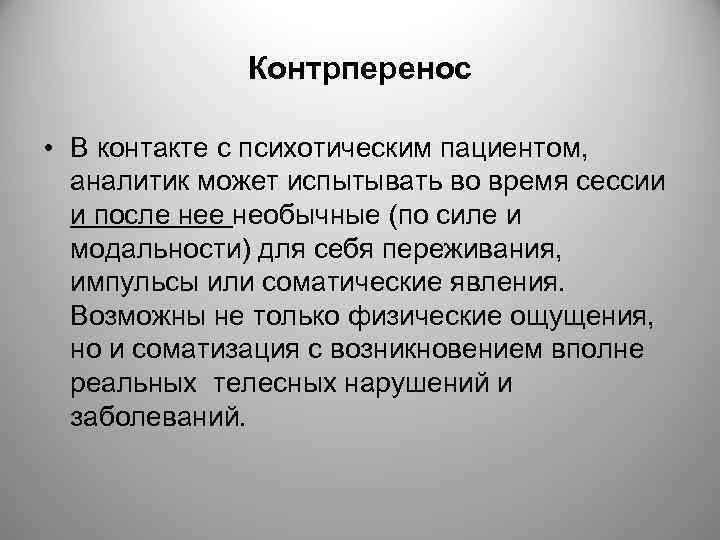 Контрперенос

• В контакте с психотическим пациентом, аналитик может испытывать во время сессии и после нее необычные (по силе и модальности) для себя переживания, импульсы или соматические явления. Возможны не только физические ощущения, но и соматизация с возникновением вполне реальных телесных нарушений и заболеваний.